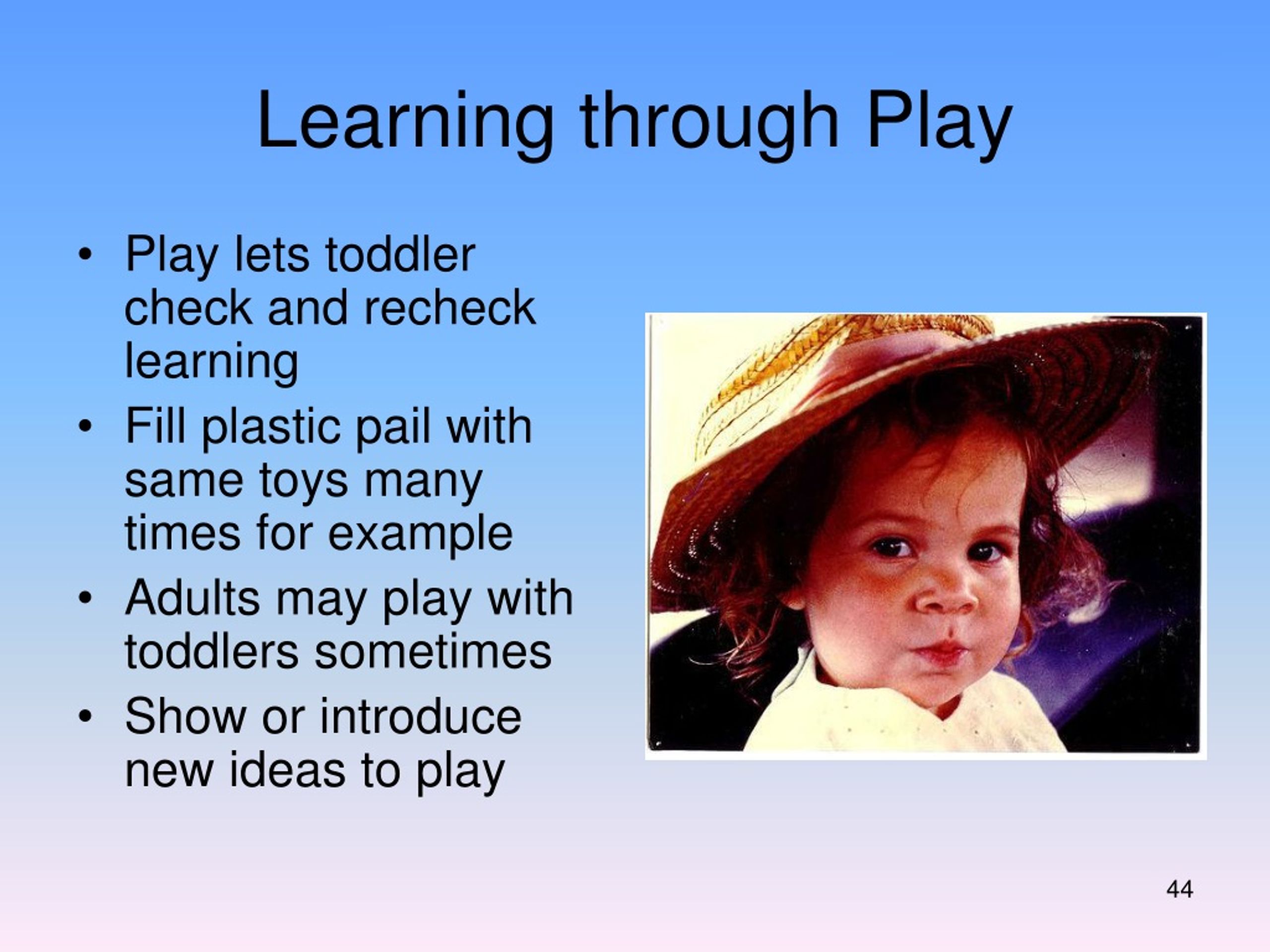 Learning through Play

• Play lets toddler check and recheck learning
• Fill plastic pail with same toys many times for example
• Adults may play with toddlers sometimes
• Show or introduce new ideas to play

44